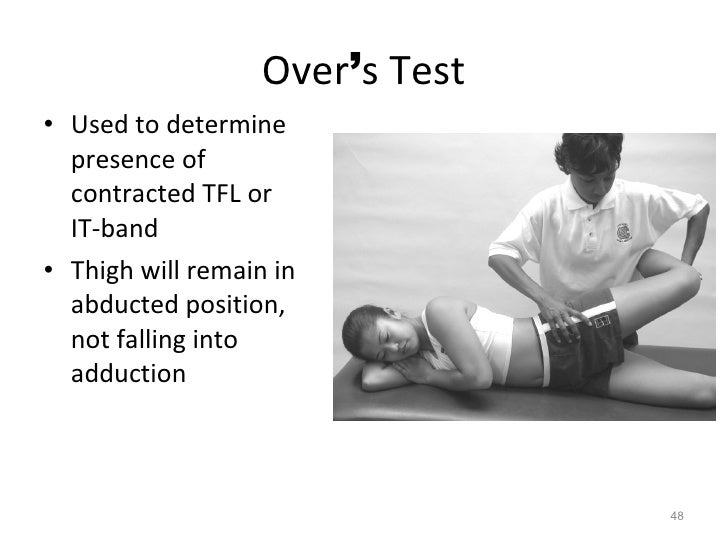 Over's Test

• Used to determine presence of contracted TFL or IT-band
• Thigh will remain in abducted position, not falling into adduction

48